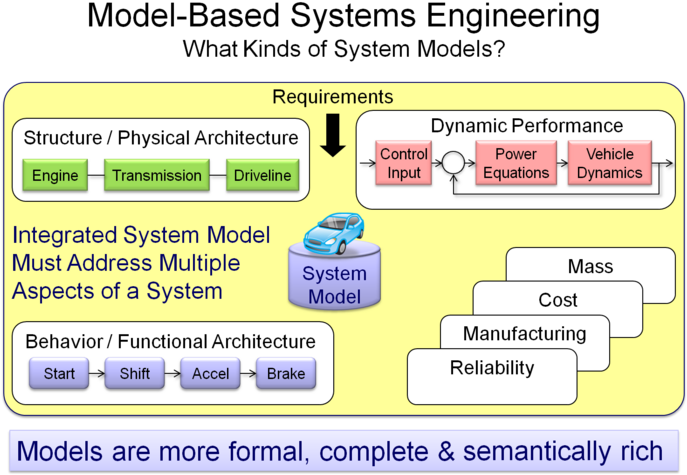 Model-Based Systems Engineering
What Kinds of System Models?

Requirements

Structure / Physical Architecture

Engine

Transmission

Driveline

Dynamic Performance

Control Input

Power Equations

Vehicle Dynamics

Integrated System Model Must Address Multiple Aspects of a System

System Model

Mass

Cost

Manufacturing

Reliability

Behavior / Functional Architecture

Start

Shift

Accel

Brake

Models are more formal, complete & semantically rich